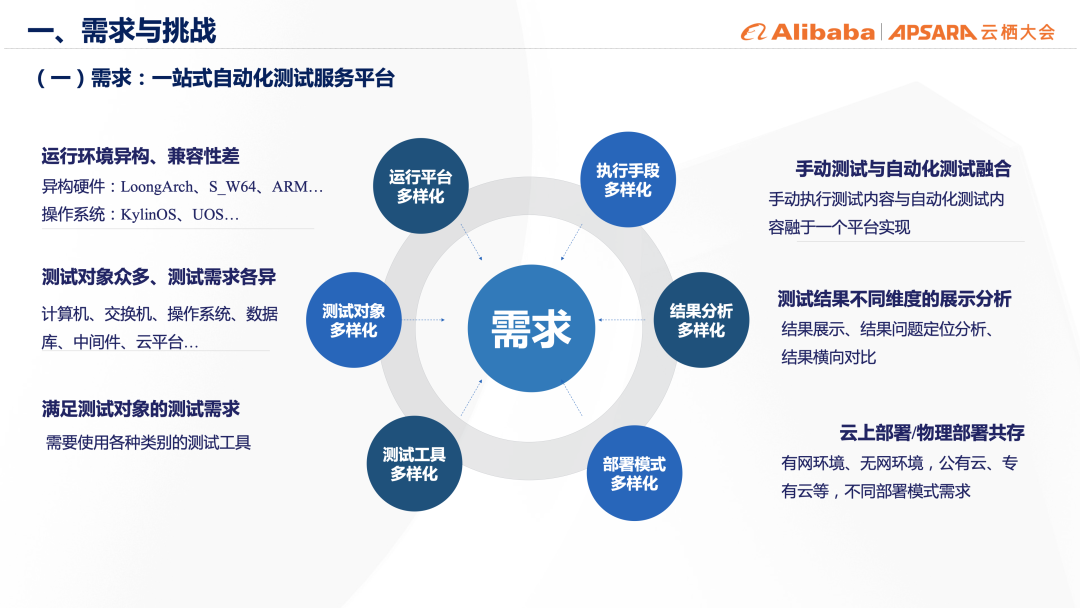 一、需求与挑战

Alibaba | APSARA 云栖大会

（一）需求：一站式自动化测试服务平台

运行环境异构、兼容性差

异构硬件：LoongArch、S_W64、ARM…

操作系统：KylinOS、UOS…

测试对象众多、测试需求各异

计算机、交换机、操作系统、数据库、中间件、云平台…

满足测试对象的测试需求

需要使用各种类别的测试工具

运行平台多样化

执行手段多样化

测试对象多样化

需求

结果分析多样化

测试工具多样化

部署模式多样化

手动测试与自动化测试融合

手动执行测试内容与自动化测试内容融于一个平台实现

测试结果不同维度的展示分析

结果展示、结果问题定位分析、结果横向对比

云上部署/物理部署共存

有网环境、无网环境，公有云、专有云等，不同部署模式需求